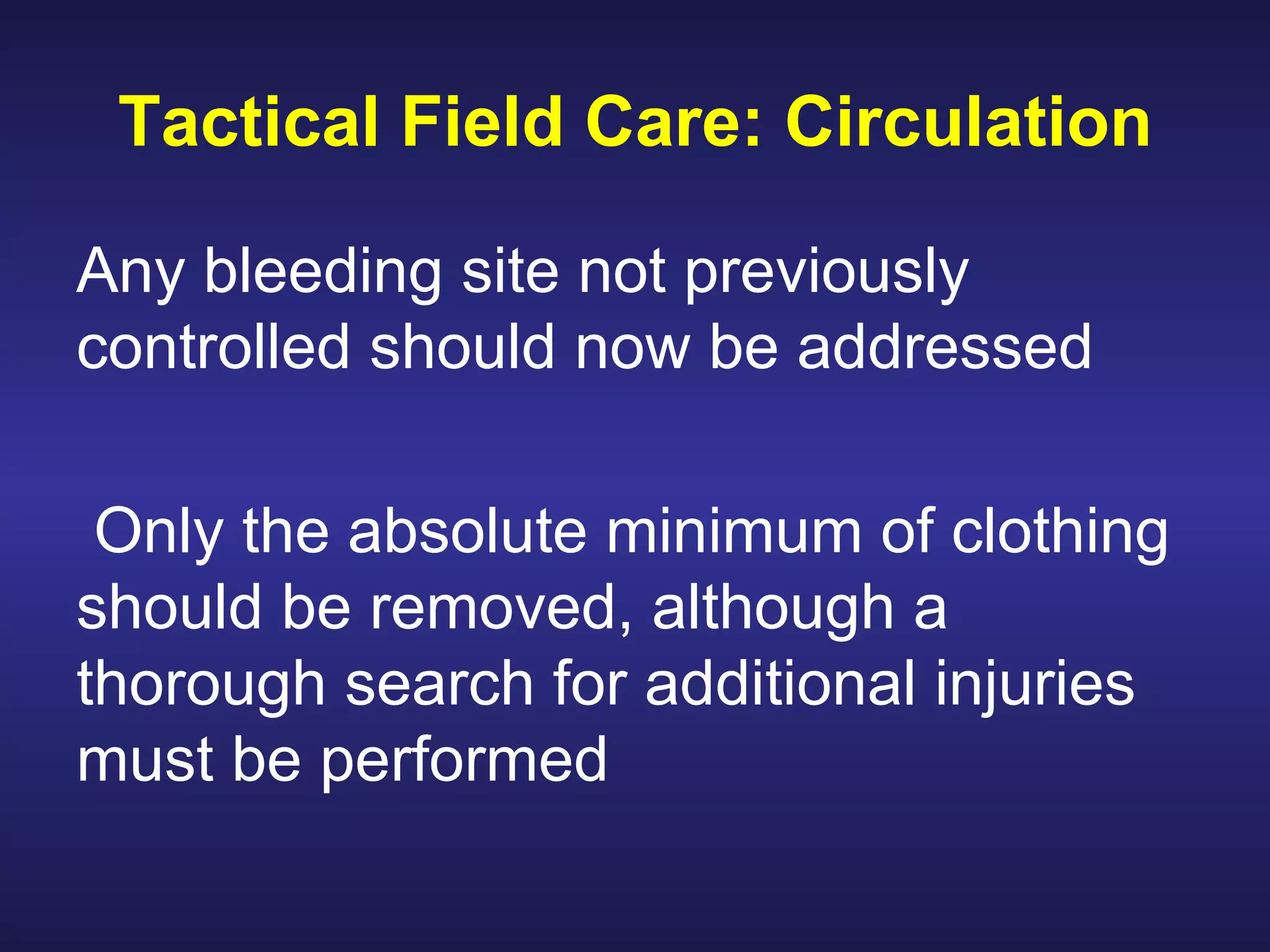 Tactical Field Care: Circulation

Any bleeding site not previously controlled should now be addressed

Only the absolute minimum of clothing should be removed, although a thorough search for additional injuries must be performed